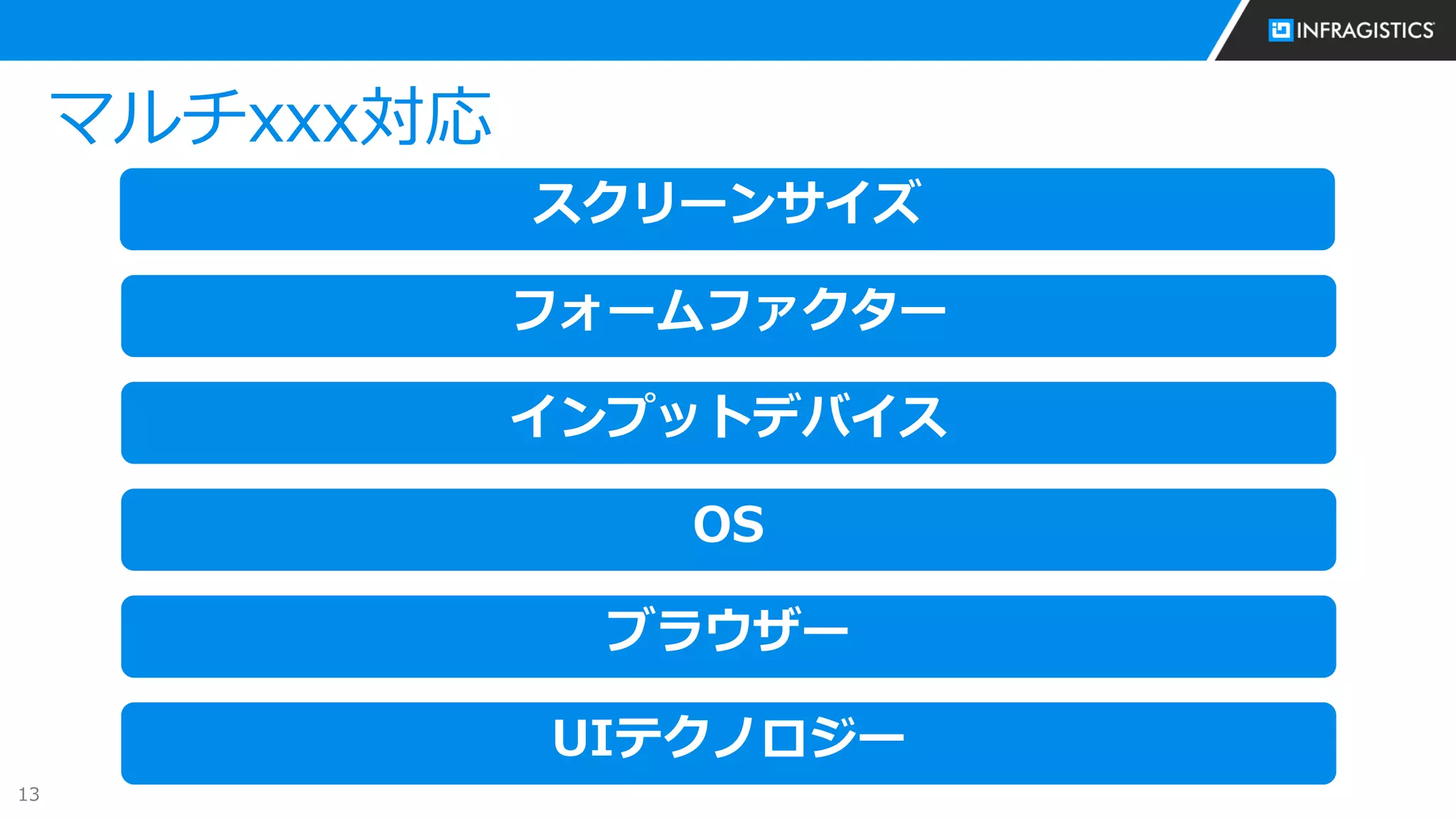 INFRAGISTICS

マルチxxx対応

スクリーンサイズ

フォームファクター

インプットデバイス

OS

ブラウザー

UIテクノロジー

13